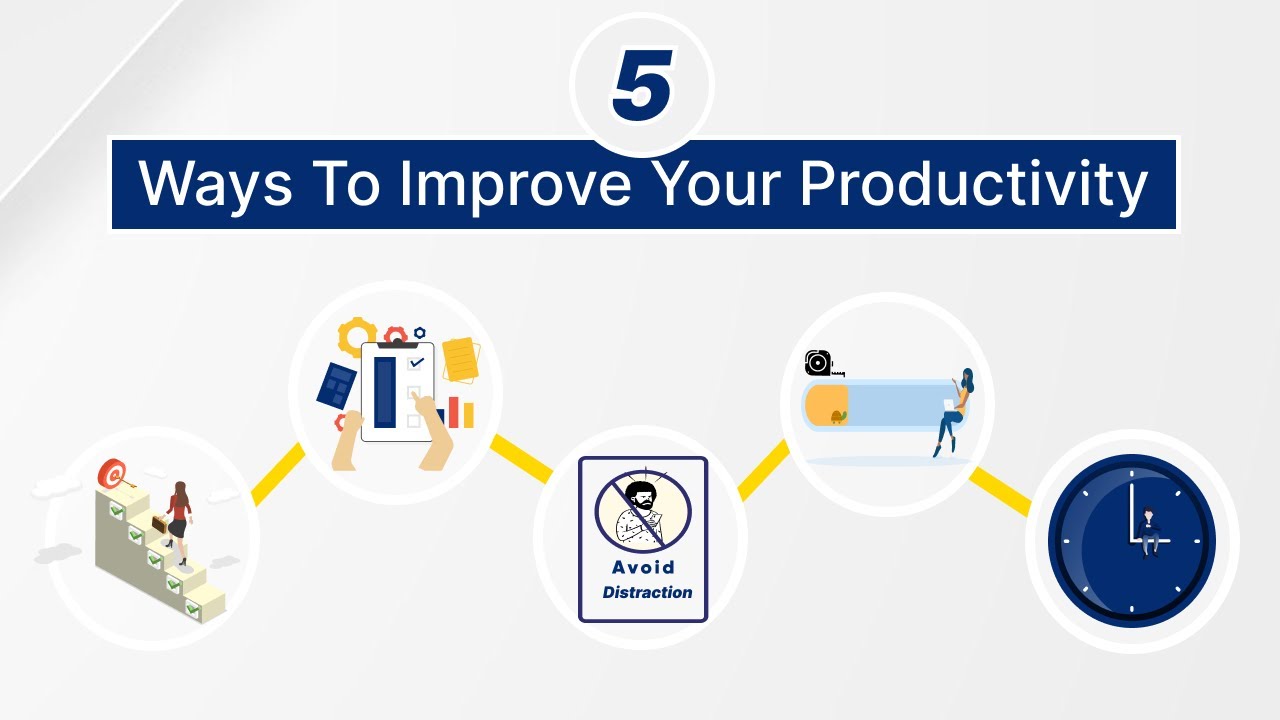 5

Ways To Improve Your Productivity

Avoid
Distraction